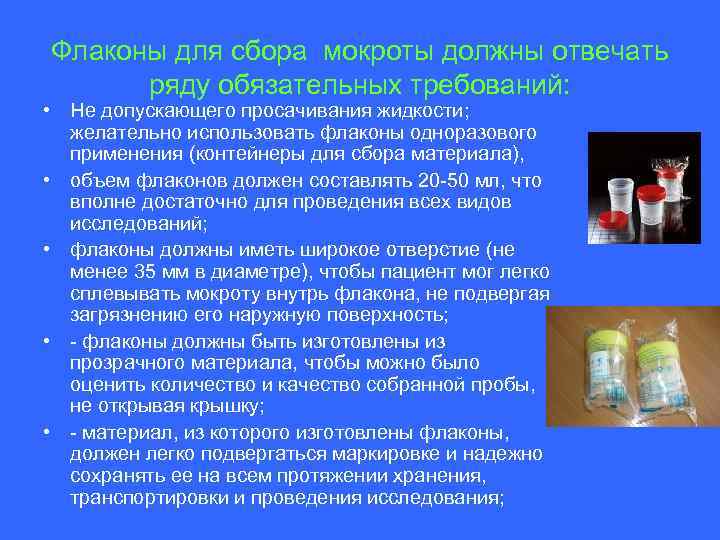 Флаконы для сбора мокроты должны отвечать ряду обязательных требований:

• Не допускающего просачивания жидкости; желательно использовать флаконы одноразового применения (контейнеры для сбора материала),
• объем флаконов должен составлять 20-50 мл, что вполне достаточно для проведения всех видов исследований;
• флаконы должны иметь широкое отверстие (не менее 35 мм в диаметре), чтобы пациент мог легко сплевывать мокроту внутрь флакона, не подвергая загрязнению его наружную поверхность;
• - флаконы должны быть изготовлены из прозрачного материала, чтобы можно было оценить количество и качество собранной пробы, не открывая крышку;
• - материал, из которого изготовлены флаконы, должен легко подвергаться маркировке и надежно сохранять ее на всем протяжении хранения, транспортировки и проведения исследования;